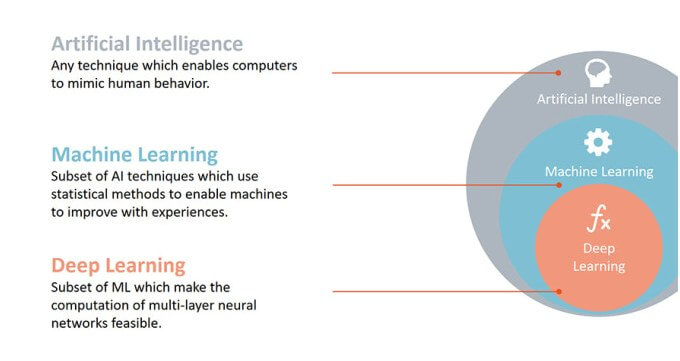 Artificial Intelligence
Any technique which enables computers to mimic human behavior.

Machine Learning
Subset of AI techniques which use statistical methods to enable machines to improve with experiences.

Deep Learning
Subset of ML which make the computation of multi-layer neural networks feasible.

Artificial Intelligence

Machine Learning

$f_x$

Deep Learning